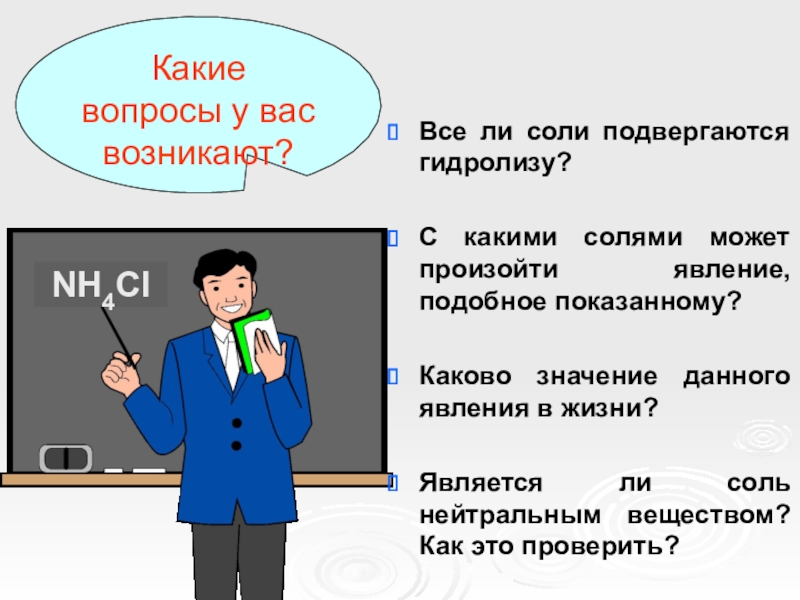 Какие вопросы у вас возникают?

$NH_4Cl$

Все ли соли подвергаются гидролизу?

С какими солями может произойти явление, подобное показанному?

Каково значение данного явления в жизни?

Является ли соль нейтральным веществом? Как это проверить?